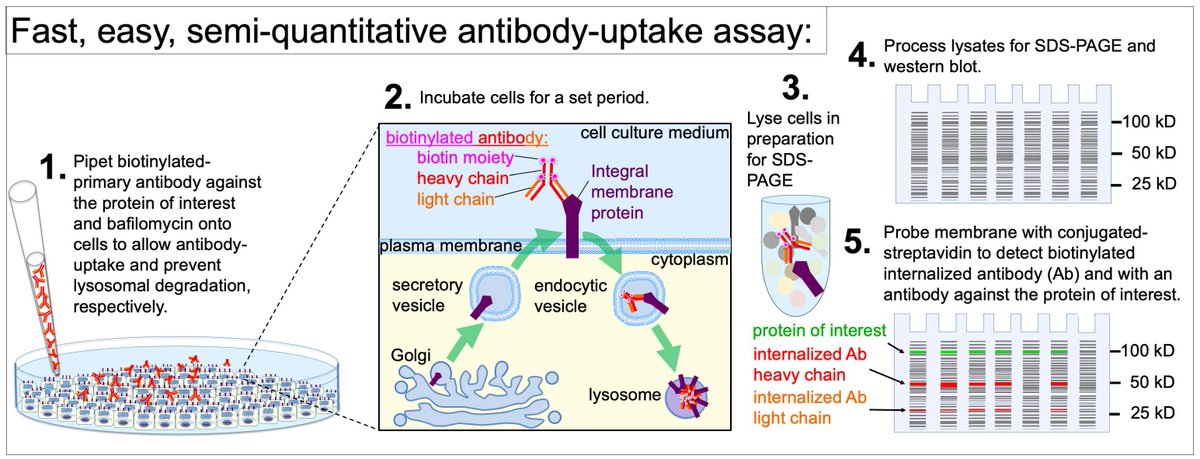 Fast, easy, semi-quantitative antibody-uptake assay:

1. Pipet biotinylated-primary antibody against the protein of interest and bafilomycin onto cells to allow antibody-uptake and prevent lysosomal degradation, respectively.

2. Incubate cells for a set period.

biotinylated antibody:
biotin moiety
heavy chain
light chain
cell culture medium
Integral membrane protein
plasma membrane
cytoplasm
secretory vesicle
endocytic vesicle
Golgi
lysosome

3. Lyse cells in preparation for SDS-PAGE

4. Process lysates for SDS-PAGE and western blot.

100 kD
50 kD
25 kD

5. Probe membrane with conjugated-streptavidin to detect biotinylated internalized antibody (Ab) and with an antibody against the protein of interest.

protein of interest
internalized Ab heavy chain
internalized Ab light chain
100 kD
50 kD
25 kD